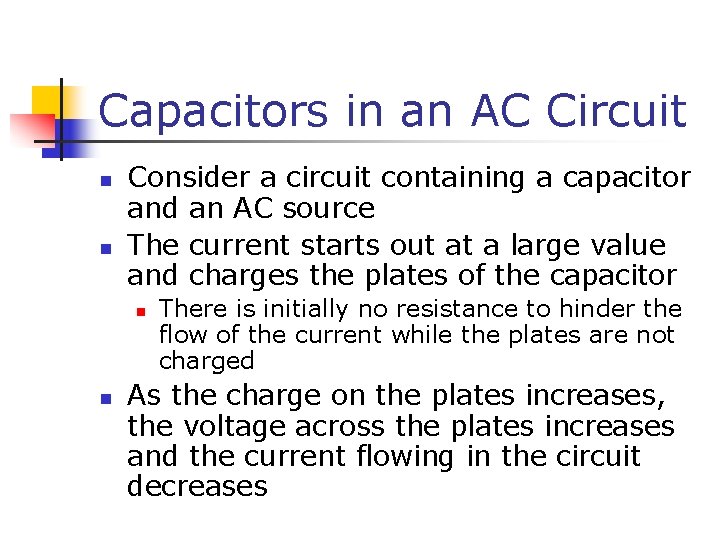 Capacitors in an AC Circuit

- Consider a circuit containing a capacitor and an AC source
- The current starts out at a large value and charges the plates of the capacitor
  - There is initially no resistance to hinder the flow of the current while the plates are not charged
- As the charge on the plates increases, the voltage across the plates increases and the current flowing in the circuit decreases